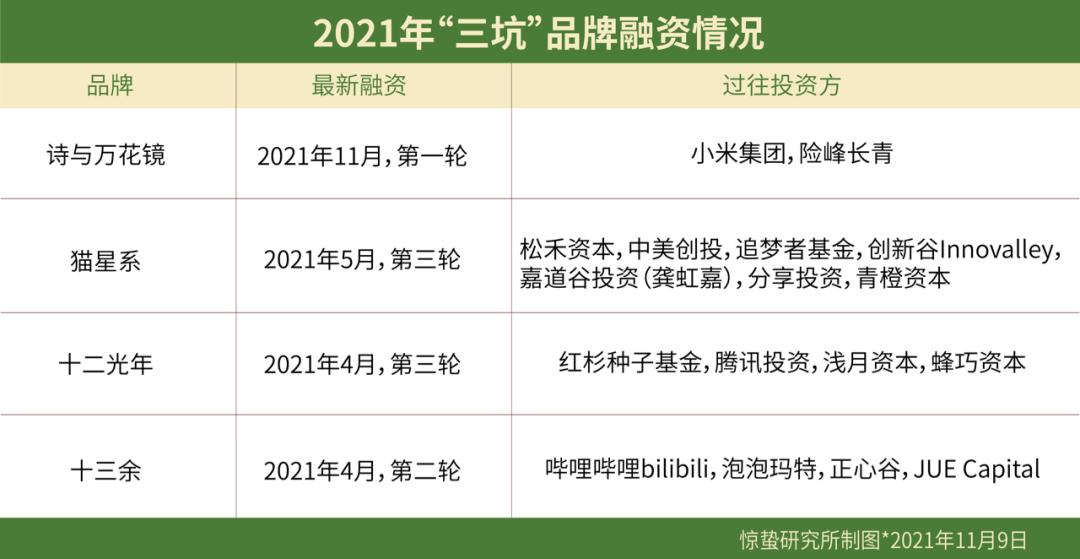 2021年“三坑”品牌融资情况

| 品牌 | 最新融资 | 过往投资方 |
|---|---|---|
| 诗与万花镜 | 2021年11月，第一轮 | 小米集团，险峰长青 |
| 猫星系 | 2021年5月，第三轮 | 松禾资本，中美创投，追梦者基金，创新谷Innovalley，嘉道谷投资（龚虹嘉），分享投资，青橙资本 |
| 十二光年 | 2021年4月，第三轮 | 红杉种子基金，腾讯投资，浅月资本，蜂巧资本 |
| 十三余 | 2021年4月，第二轮 | 哔哩哔哩bilibili，泡泡玛特，正心谷，JUE Capital |

惊蛰研究所制图*2021年11月9日